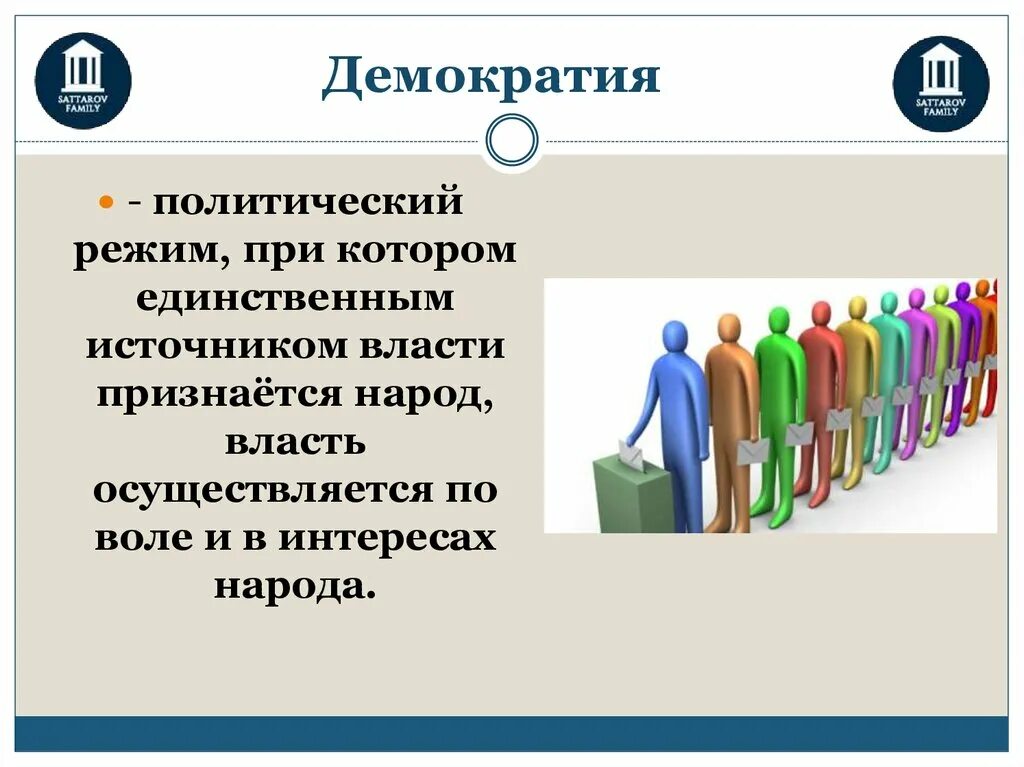 SATTAROV FAMILY

Демократия

SATTAROV FAMILY

- политический режим, при котором единственным источником власти признаётся народ, власть осуществляется по воле и в интересах народа.